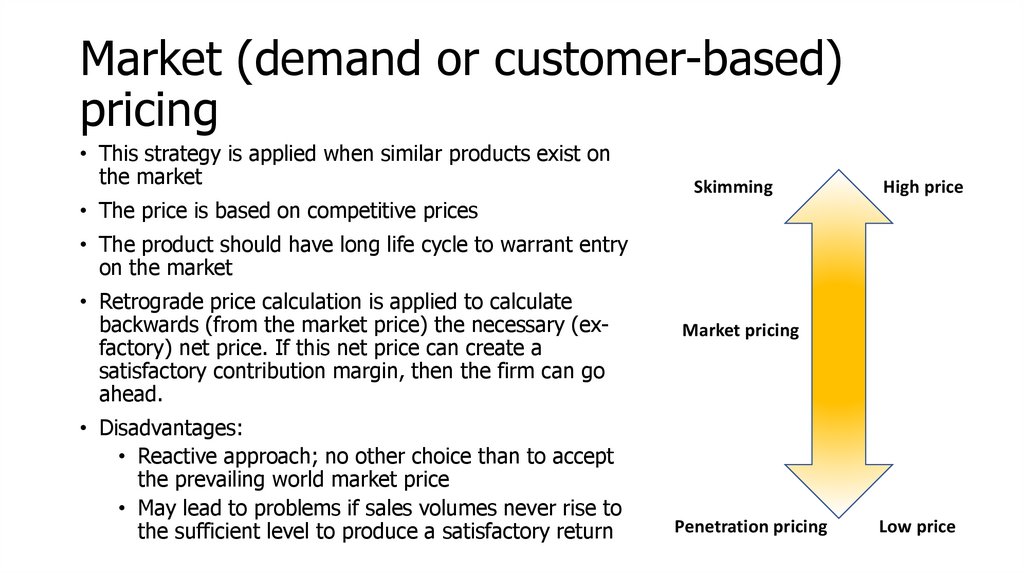 Market (demand or customer-based) pricing

• This strategy is applied when similar products exist on the market
• The price is based on competitive prices
• The product should have long life cycle to warrant entry on the market
• Retrograde price calculation is applied to calculate backwards (from the market price) the necessary (ex-factory) net price. If this net price can create a satisfactory contribution margin, then the firm can go ahead.
• Disadvantages:
  • Reactive approach; no other choice than to accept the prevailing world market price
  • May lead to problems if sales volumes never rise to the sufficient level to produce a satisfactory return

Skimming
High price
Market pricing
Penetration pricing
Low price